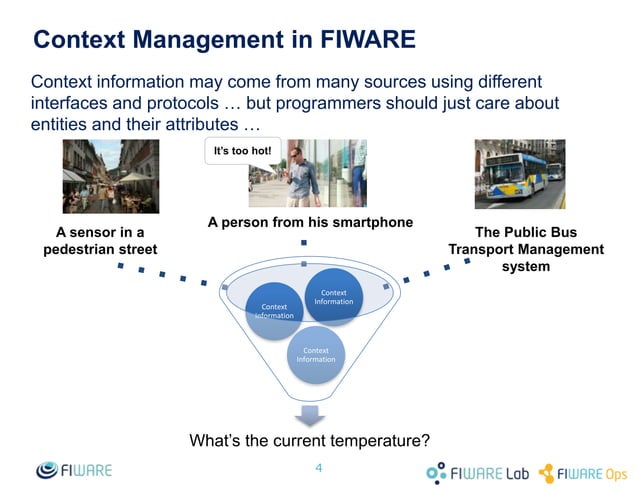 Context Management in FIWARE

Context information may come from many sources using different interfaces and protocols … but programmers should just care about entities and their attributes …

It's too hot!

A sensor in a pedestrian street

A person from his smartphone

The Public Bus Transport Management system

Context Information

Context Information

Context Information

What's the current temperature?

FIWARE

4

FIWARE Lab

FIWARE Ops